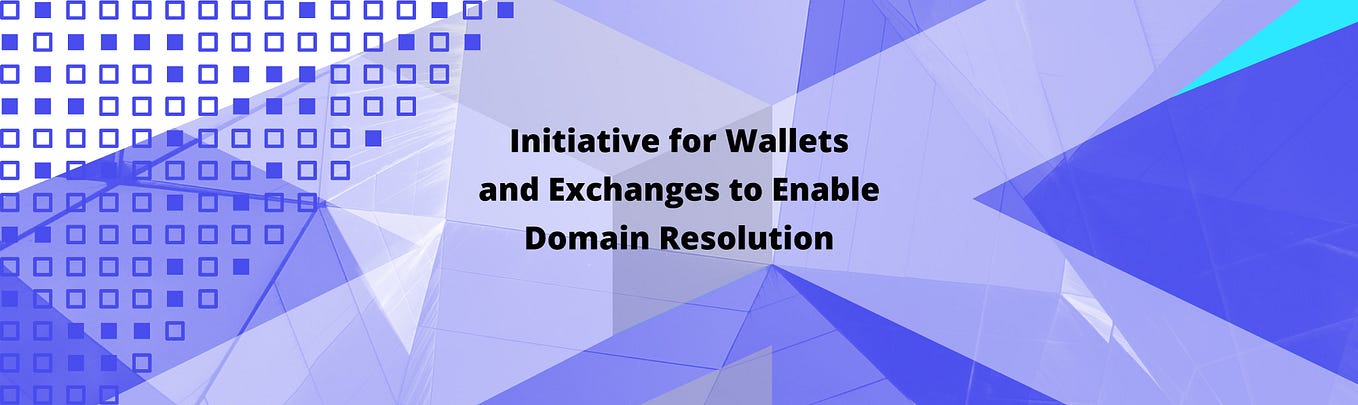 Initiative for Wallets and Exchanges to Enable Domain Resolution